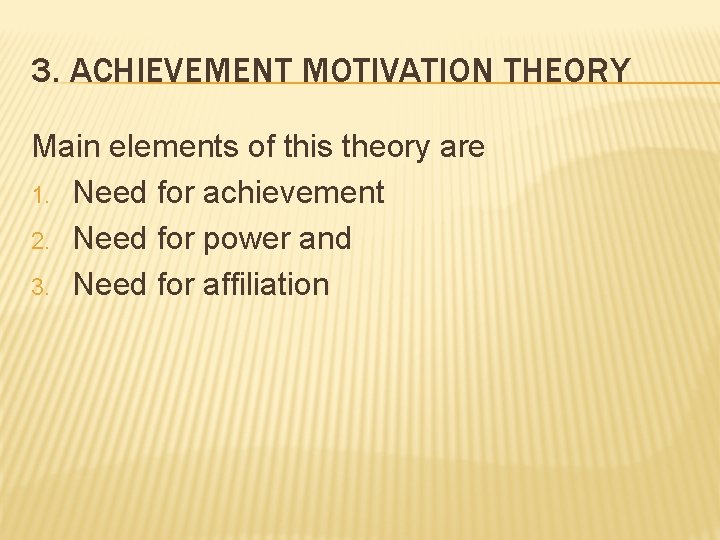 3. ACHIEVEMENT MOTIVATION THEORY

Main elements of this theory are

1. Need for achievement
2. Need for power and
3. Need for affiliation